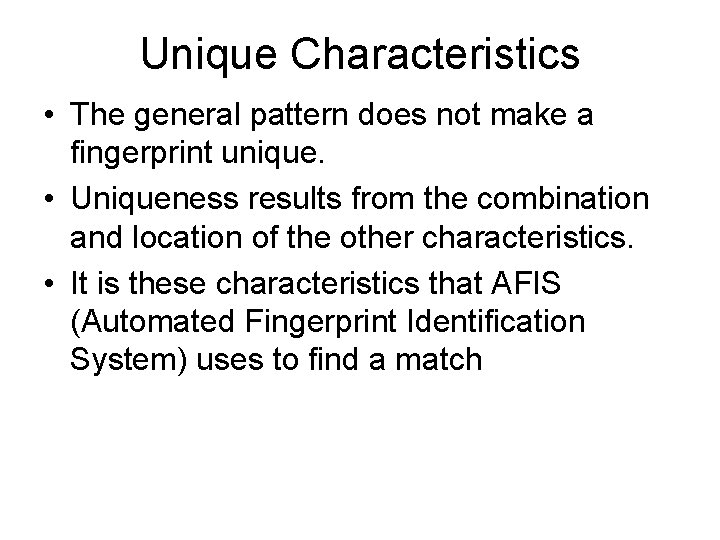 Unique Characteristics

• The general pattern does not make a fingerprint unique.

• Uniqueness results from the combination and location of the other characteristics.

• It is these characteristics that AFIS (Automated Fingerprint Identification System) uses to find a match